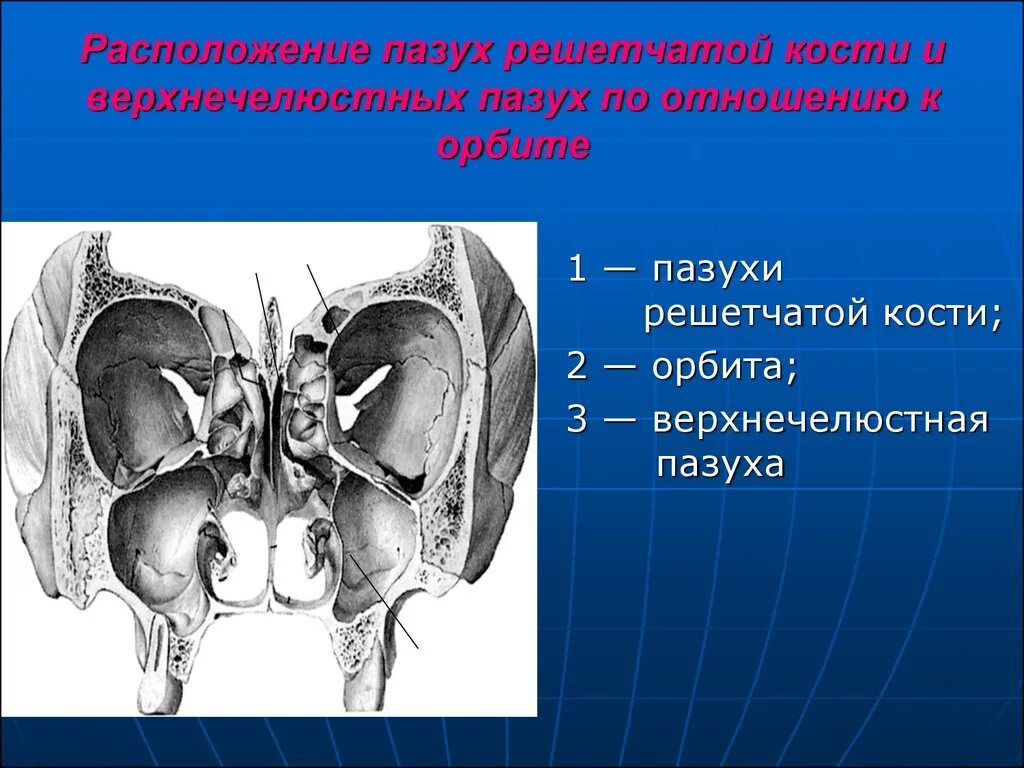 Расположение пазух решетчатой кости и верхнечелюстных пазух по отношению к орбите

1 — пазухи решетчатой кости;
2 — орбита;
3 — верхнечелюстная пазуха